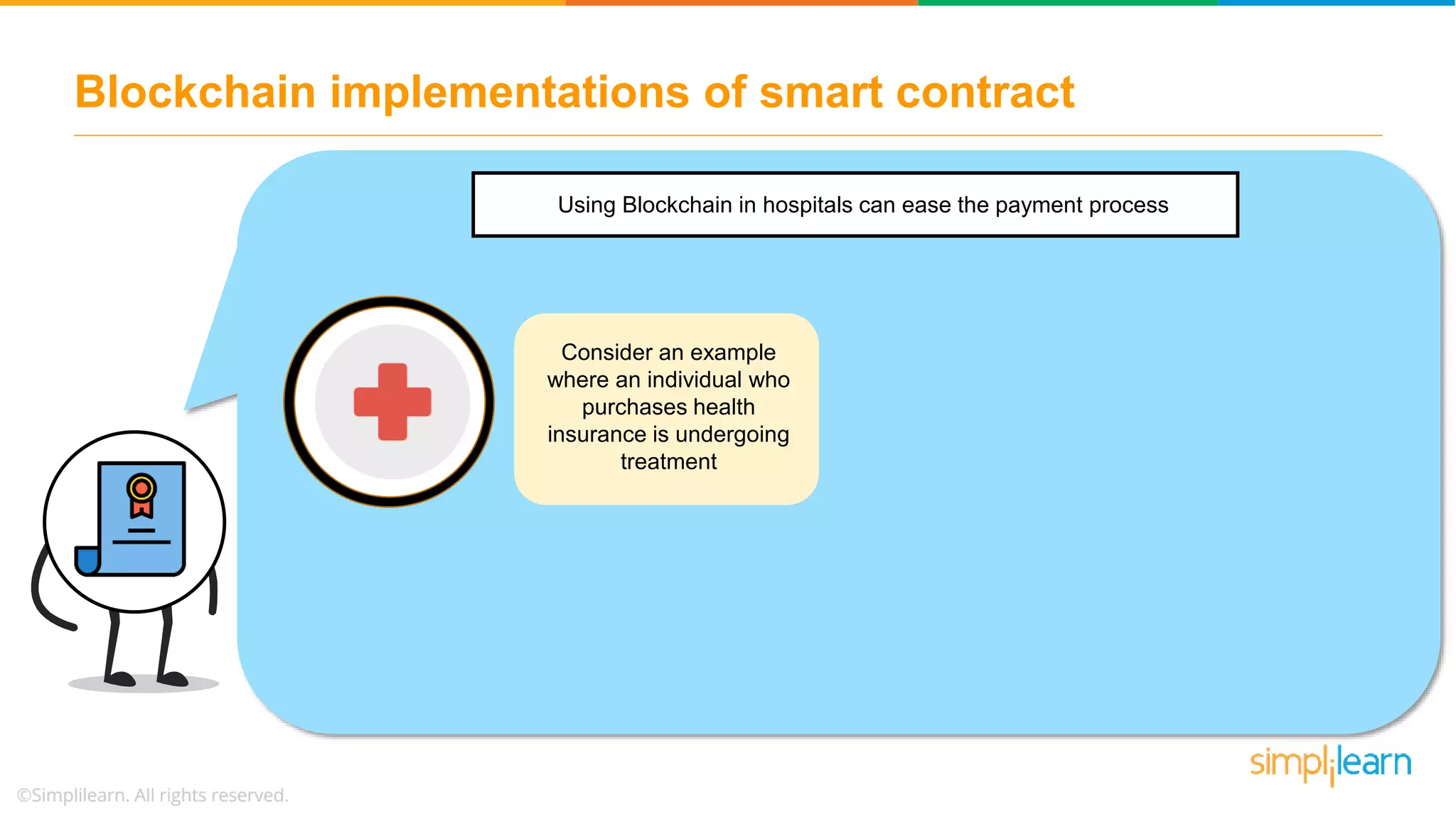 Blockchain implementations of smart contract

Using Blockchain in hospitals can ease the payment process

Consider an example where an individual who purchases health insurance is undergoing treatment

simplilearn

©Simplilearn. All rights reserved.